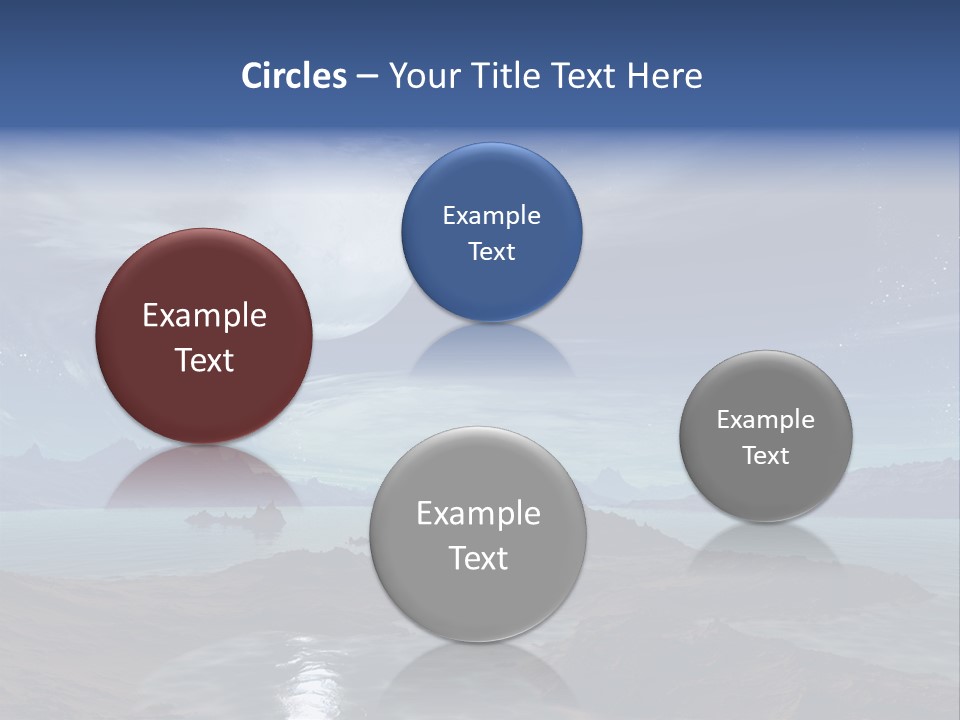 Circles – Your Title Text Here

Example Text

Example Text

Example Text

Example Text